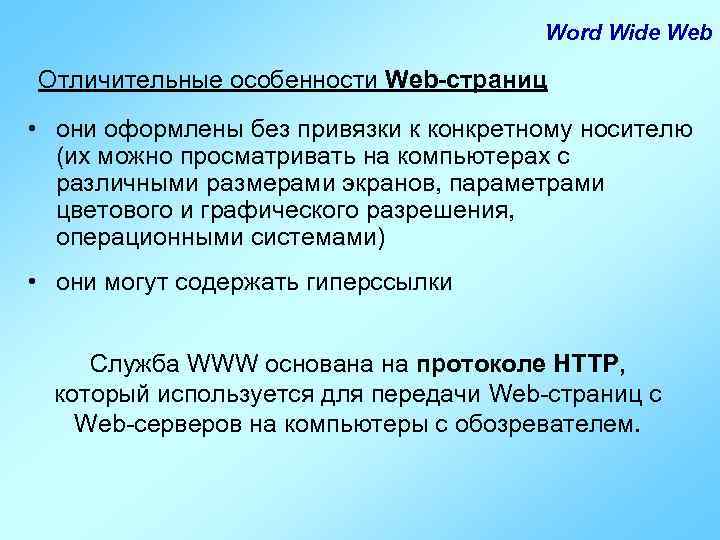 Word Wide Web

Отличительные особенности Web-страниц

• они оформлены без привязки к конкретному носителю (их можно просматривать на компьютерах с различными размерами экранов, параметрами цветового и графического разрешения, операционными системами)

• они могут содержать гиперссылки

Служба WWW основана на протоколе HTTP, который используется для передачи Web-страниц с Web-серверов на компьютеры с обозревателем.